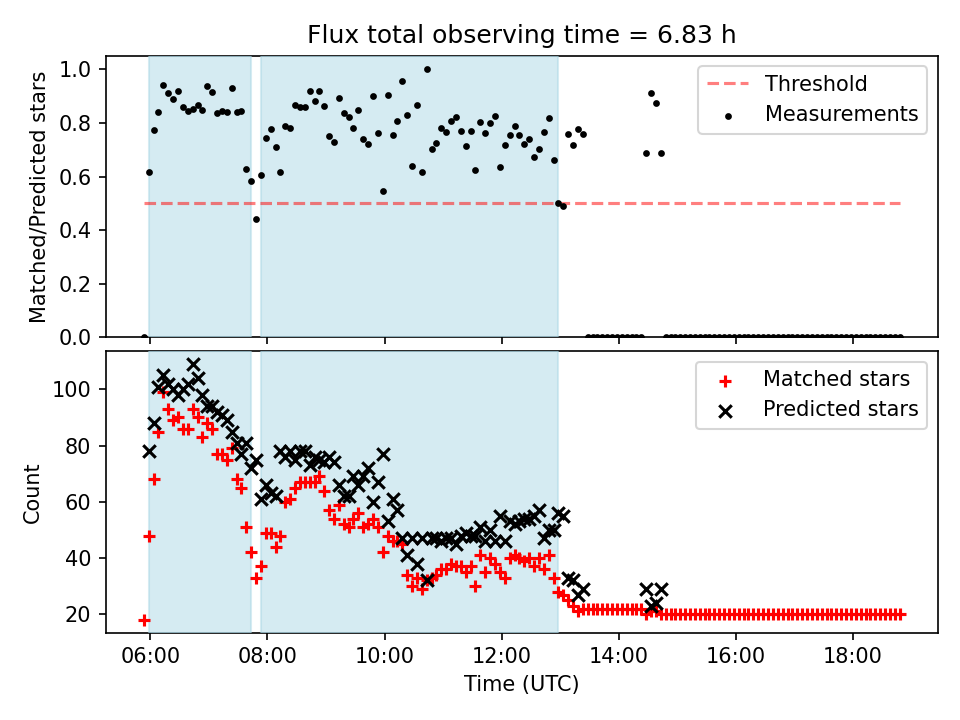 Flux total observing time = 6.83 h

Matched/Predicted stars

1.0
0.8
0.6
0.4
0.2
0.0

Threshold
Measurements

Count

100
80
60
40
20

Matched stars
Predicted stars

06:00
08:00
10:00
12:00
14:00
16:00
18:00

Time (UTC)